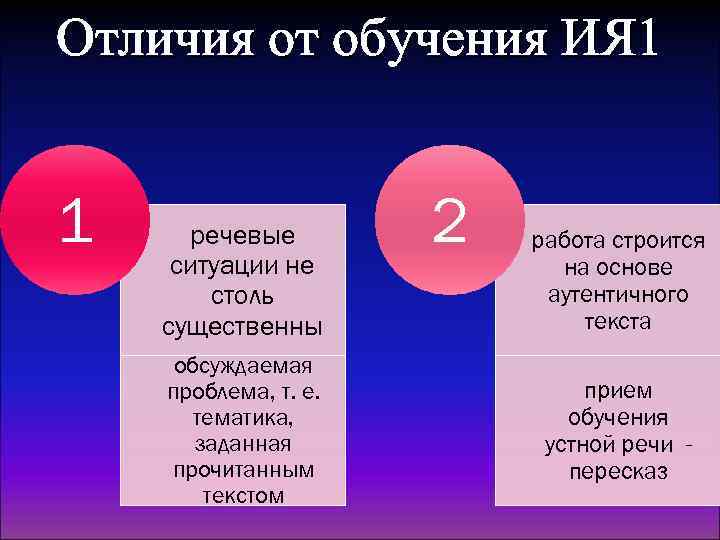 Отличия от обучения ИЯ1

1

речевые ситуации не столь существенны

обсуждаемая проблема, т. е. тематика, заданная прочитанным текстом

2

работа строится на основе аутентичного текста

прием обучения устной речи - пересказ